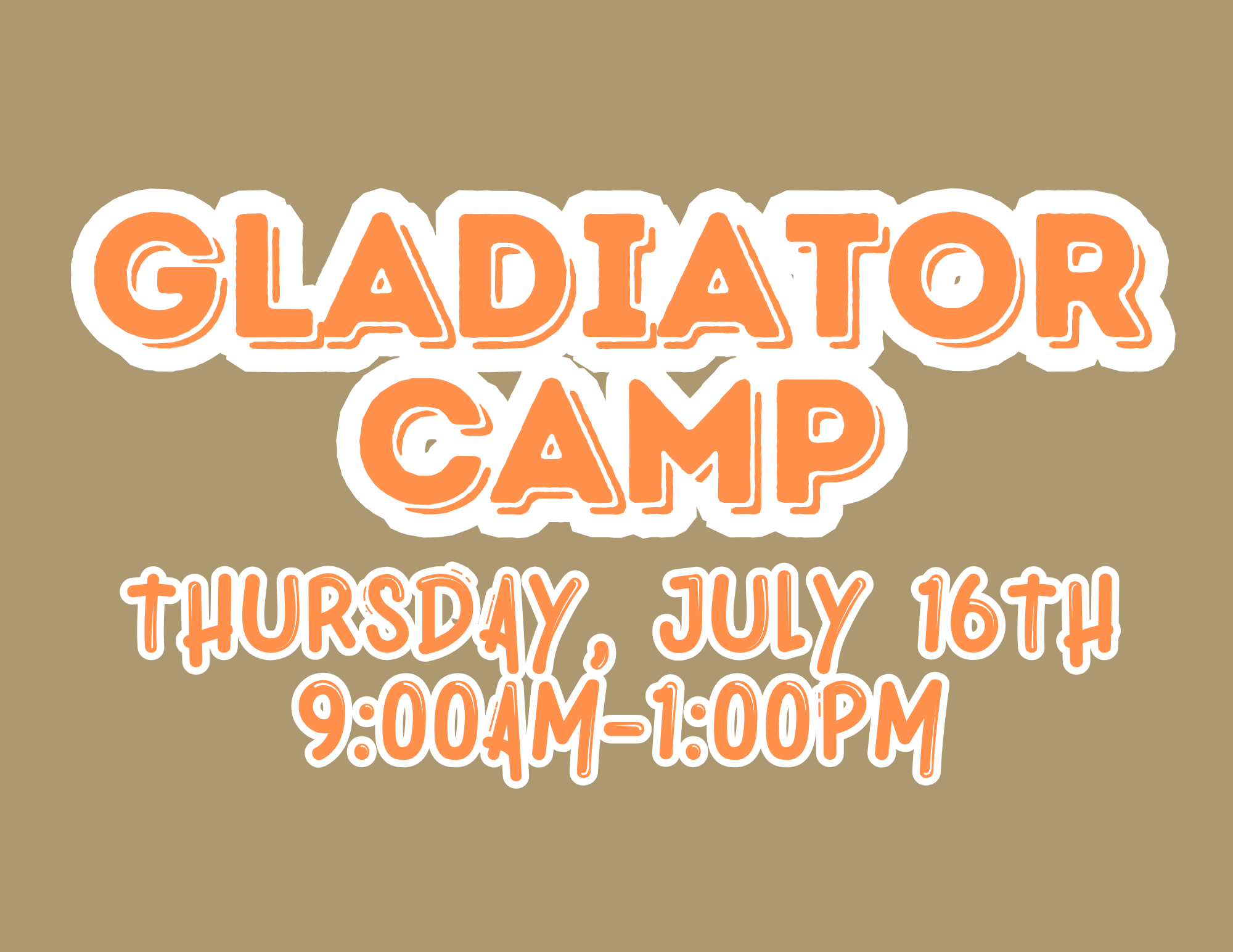 GLADIATOR CAMP

THURSDAY, JULY 16TH
9:00AM-1:00PM